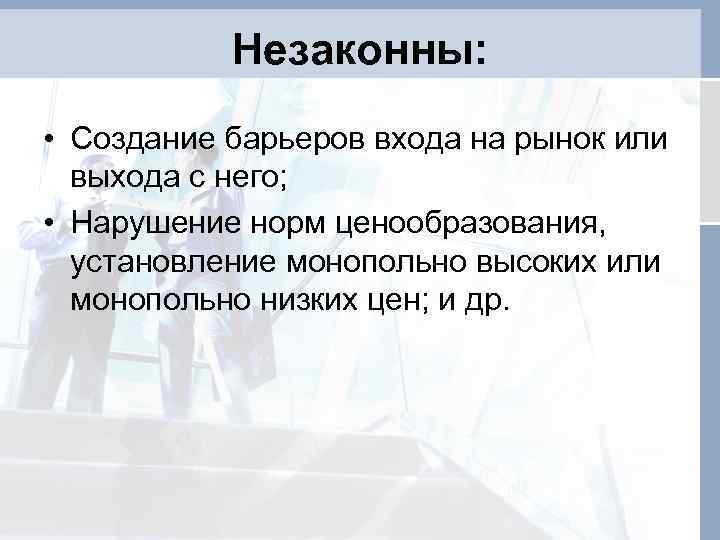 Незаконны:

• Создание барьеров входа на рынок или выхода с него;
• Нарушение норм ценообразования, установление монопольно высоких или монопольно низких цен; и др.